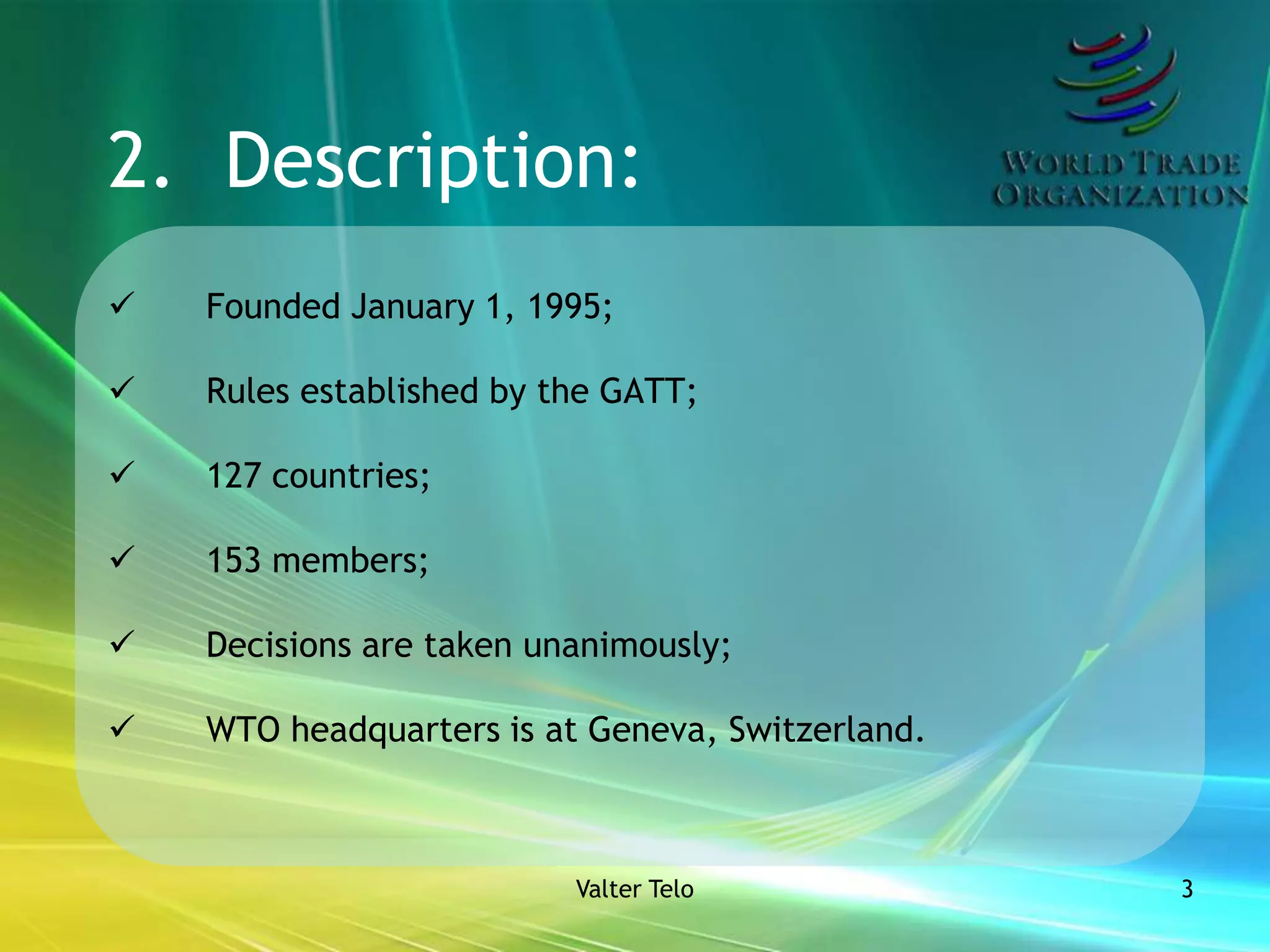 2. Description:

WORLD TRADE ORGANIZATION

✓ Founded January 1, 1995;

✓ Rules established by the GATT;

✓ 127 countries;

✓ 153 members;

✓ Decisions are taken unanimously;

✓ WTO headquarters is at Geneva, Switzerland.

Valter Telo

3